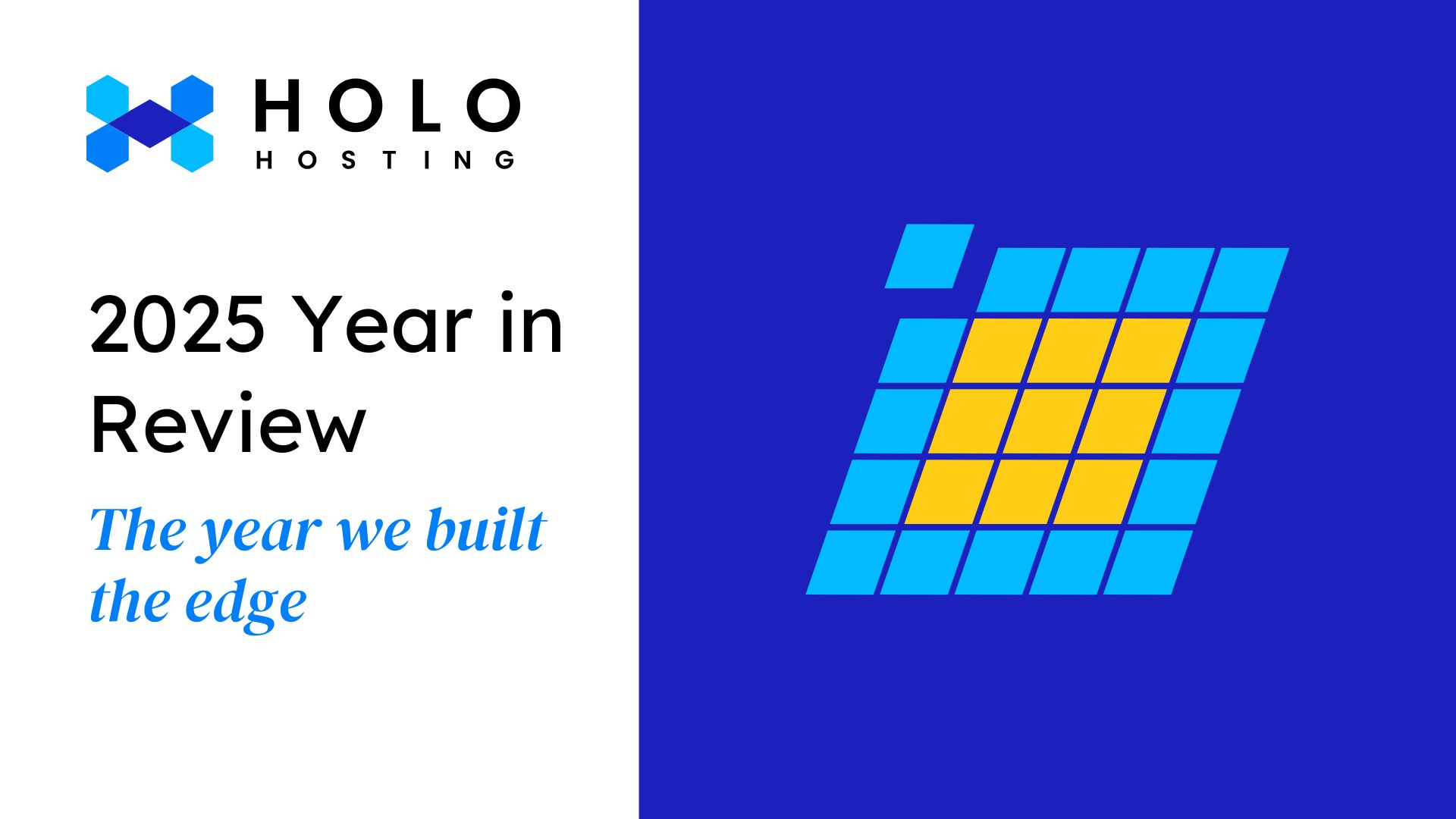 HOLO
HOSTING

2025 Year in Review

The year we built the edge